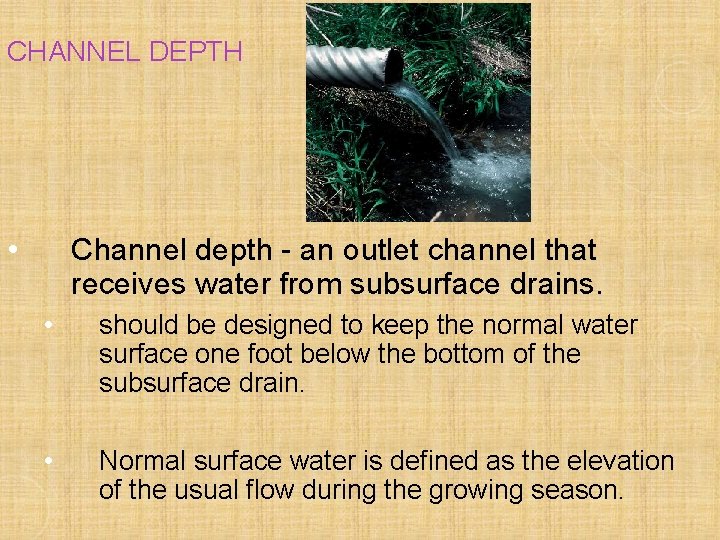 CHANNEL DEPTH

• Channel depth - an outlet channel that receives water from subsurface drains.

• should be designed to keep the normal water surface one foot below the bottom of the subsurface drain.

• Normal surface water is defined as the elevation of the usual flow during the growing season.